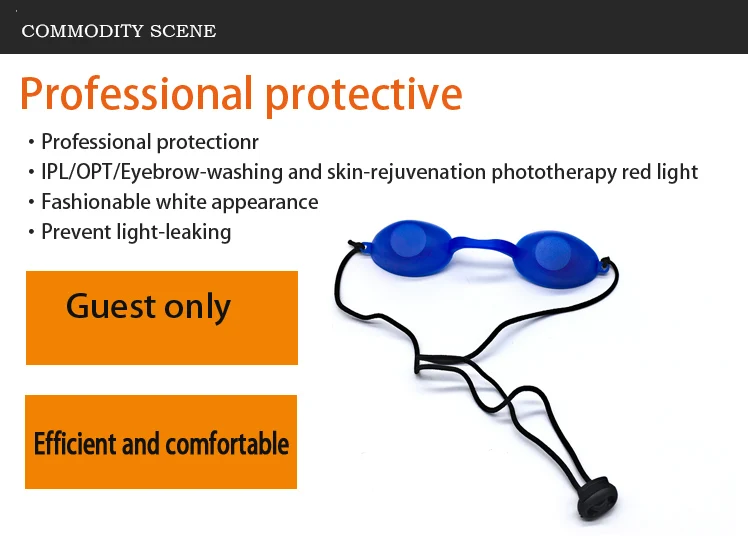 COMMODITY SCENE

Professional protective

• Professional protectionr
• IPL/OPT/Eyebrow-washing and skin-rejuvenation phototherapy red light
• Fashionable white appearance
• Prevent light-leaking

Guest only

Efficient and comfortable